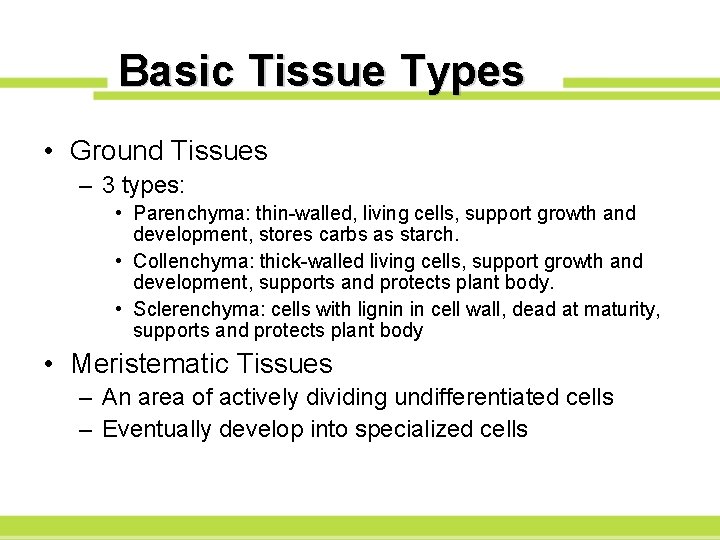 Basic Tissue Types

• Ground Tissues
– 3 types:
• Parenchyma: thin-walled, living cells, support growth and development, stores carbs as starch.
• Collenchyma: thick-walled living cells, support growth and development, supports and protects plant body.
• Sclerenchyma: cells with lignin in cell wall, dead at maturity, supports and protects plant body
• Meristematic Tissues
– An area of actively dividing undifferentiated cells
– Eventually develop into specialized cells